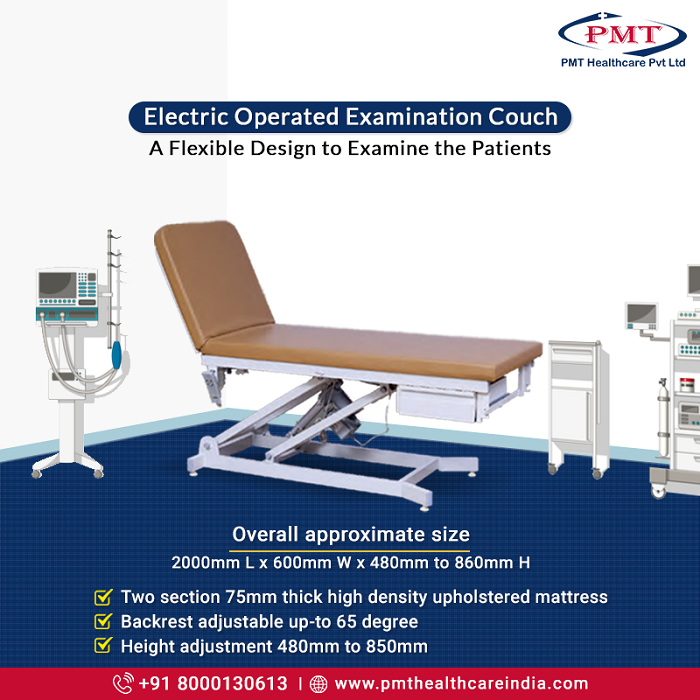 PMT
PMT Healthcare Pvt Ltd

Electric Operated Examination Couch
A Flexible Design to Examine the Patients

Overall approximate size
2000mm L x 600mm W x 480mm to 860mm H

Two section 75mm thick high density upholstered mattress
Backrest adjustable up-to 65 degree
Height adjustment 480mm to 850mm

+91 8000130613 | www.pmthealthcareindia.com